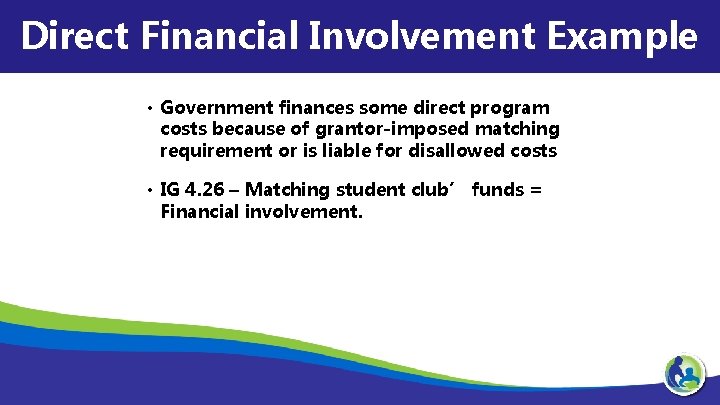 Direct Financial Involvement Example

• Government finances some direct program costs because of grantor-imposed matching requirement or is liable for disallowed costs

• IG 4.26 – Matching student club' funds = Financial involvement.